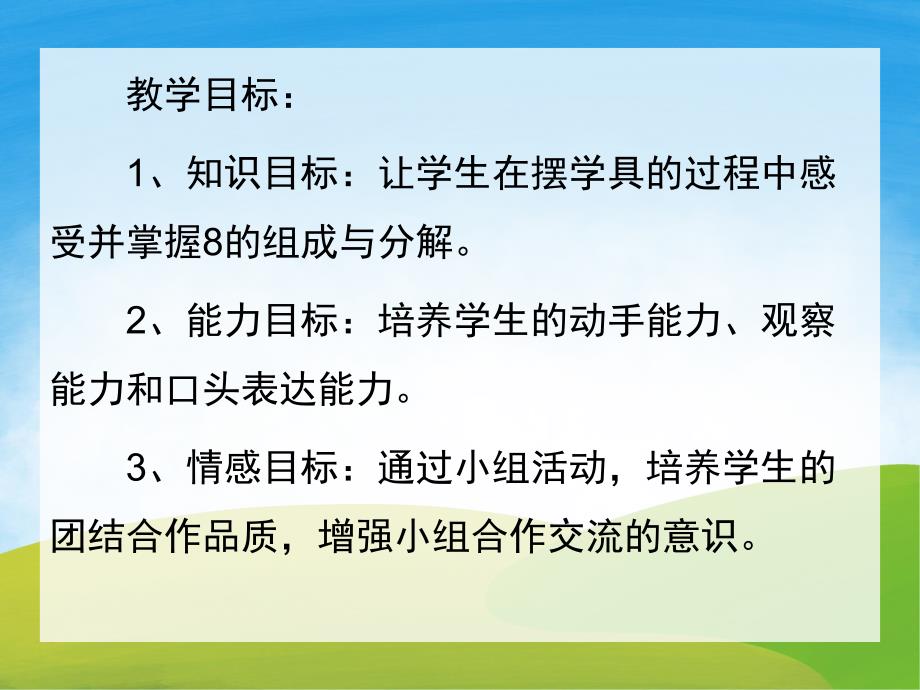 教学目标：

1、知识目标：让学生在摆学具的过程中感受并掌握8的组成与分解。

2、能力目标：培养学生的动手能力、观察能力和口头表达能力。

3、情感目标：通过小组活动，培养学生的团结合作品质，增强小组合作交流的意识。